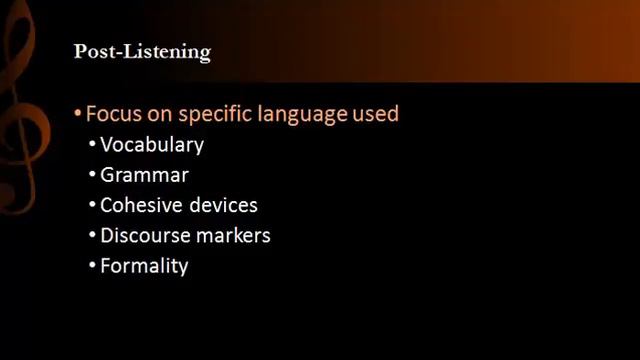 Post-Listening

• Focus on specific language used
• Vocabulary
• Grammar
• Cohesive devices
• Discourse markers
• Formality